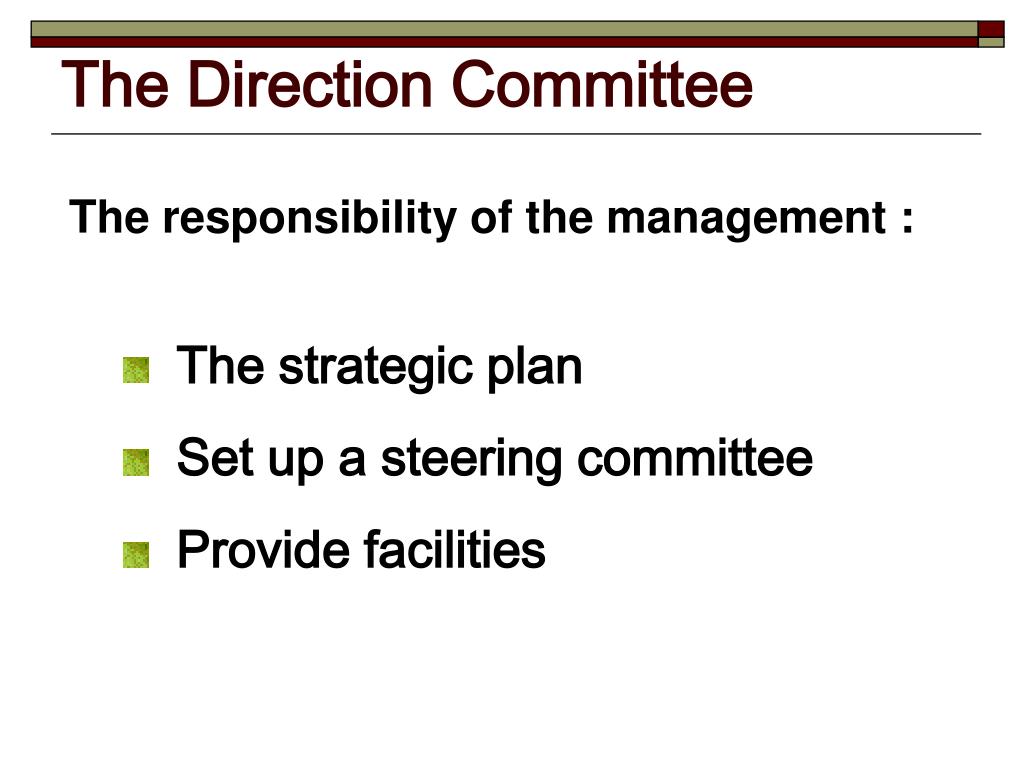 The Direction Committee

The responsibility of the management :

The strategic plan

Set up a steering committee

Provide facilities